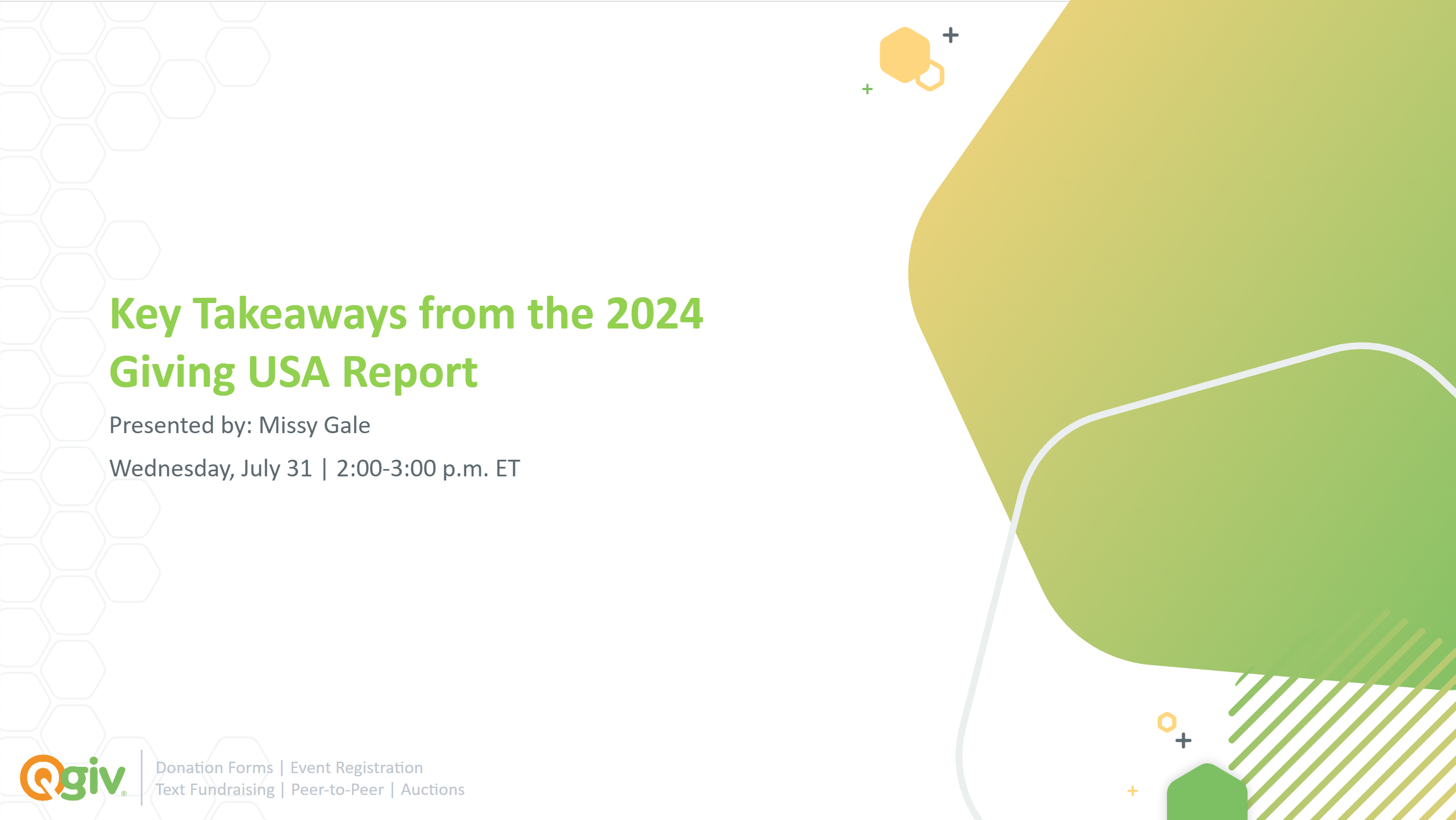 Key Takeaways from the 2024 Giving USA Report

Presented by: Missy Gale

Wednesday, July 31 | 2:00-3:00 p.m. ET

Qgiv

Donation Forms | Event Registration
Text Fundraising | Peer-to-Peer | Auctions